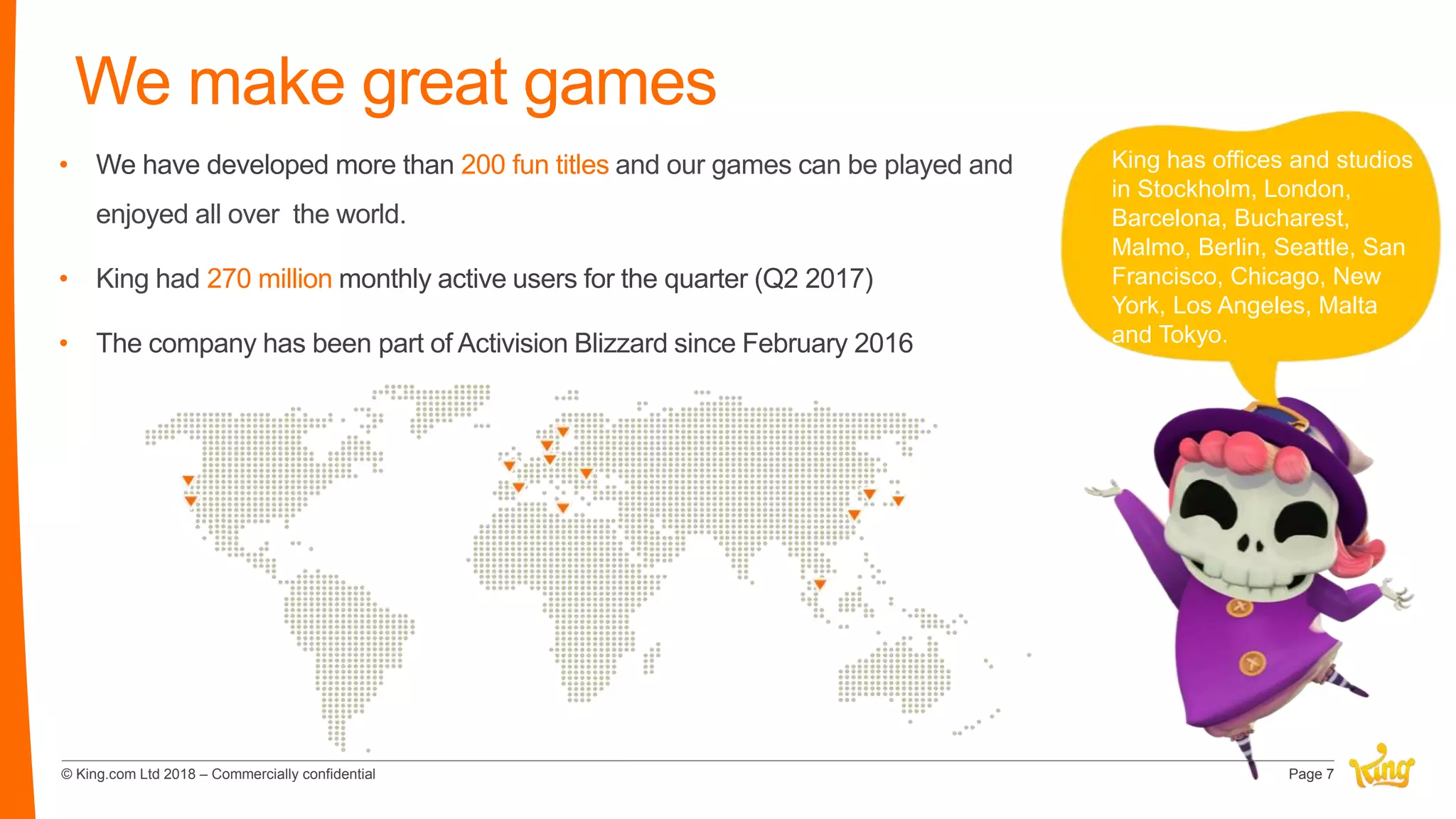 We make great games

• We have developed more than 200 fun titles and our games can be played and enjoyed all over  the world.

• King had 270 million monthly active users for the quarter (Q2 2017)

• The company has been part of Activision Blizzard since February 2016

King has offices and studios in Stockholm, London, Barcelona, Bucharest, Malmo, Berlin, Seattle, San Francisco, Chicago, New York, Los Angeles, Malta and Tokyo.

© King.com Ltd 2018 – Commercially confidential

Page 7

King